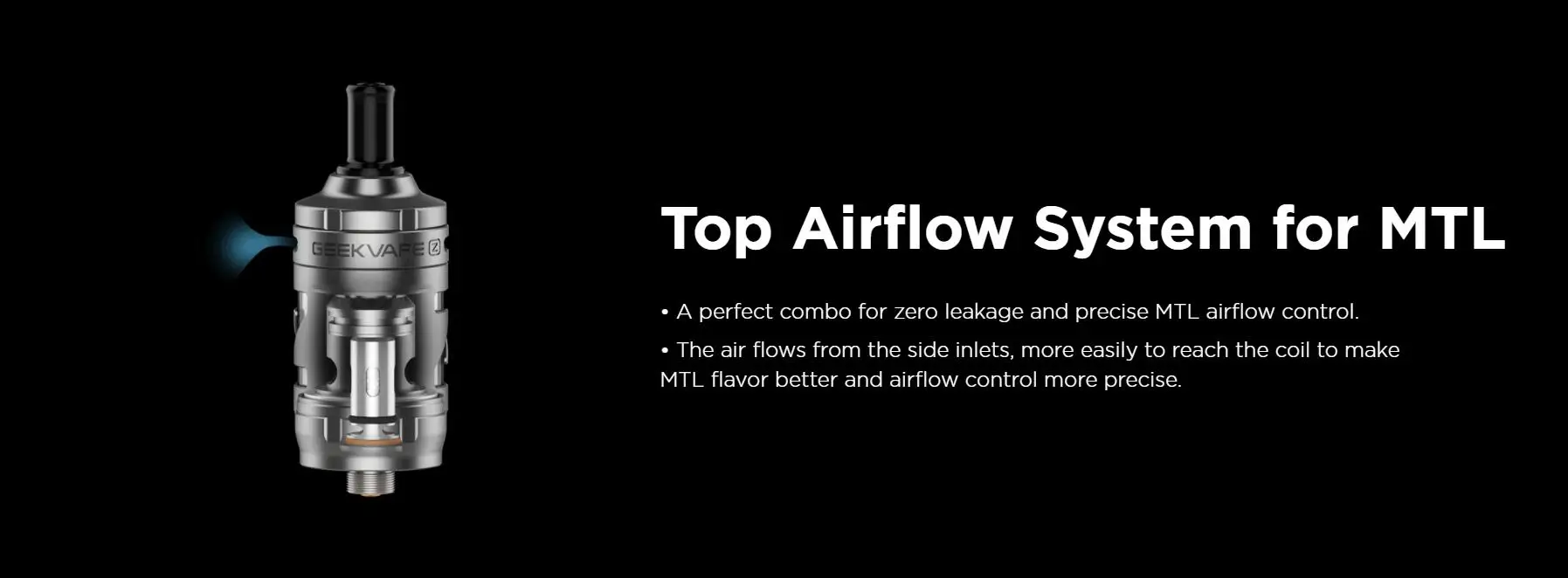 GEEKVAPE Z

Top Airflow System for MTL

• A perfect combo for zero leakage and precise MTL airflow control.

• The air flows from the side inlets, more easily to reach the coil to make MTL flavor better and airflow control more precise.